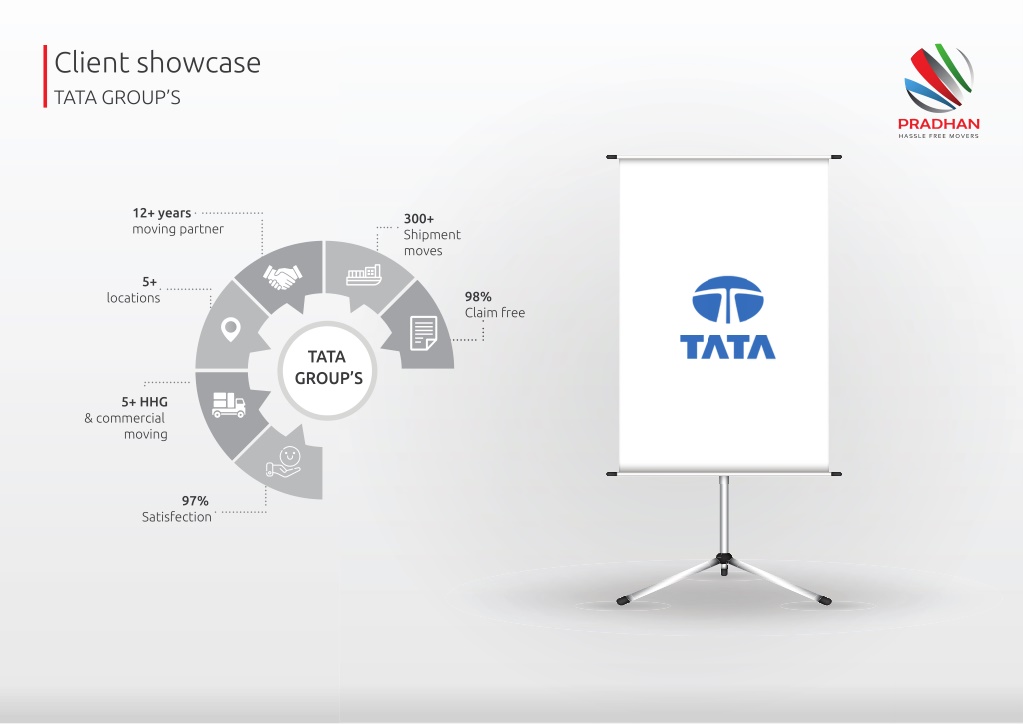 Client showcase
TATA GROUP'S

PRADHAN
HASSLE FREE MOVERS

12+ years
moving partner

300+
Shipment
moves

5+
locations

98%
Claim free

TATA
GROUP'S

5+ HHG
& commercial
moving

97%
Satisfection

TATA